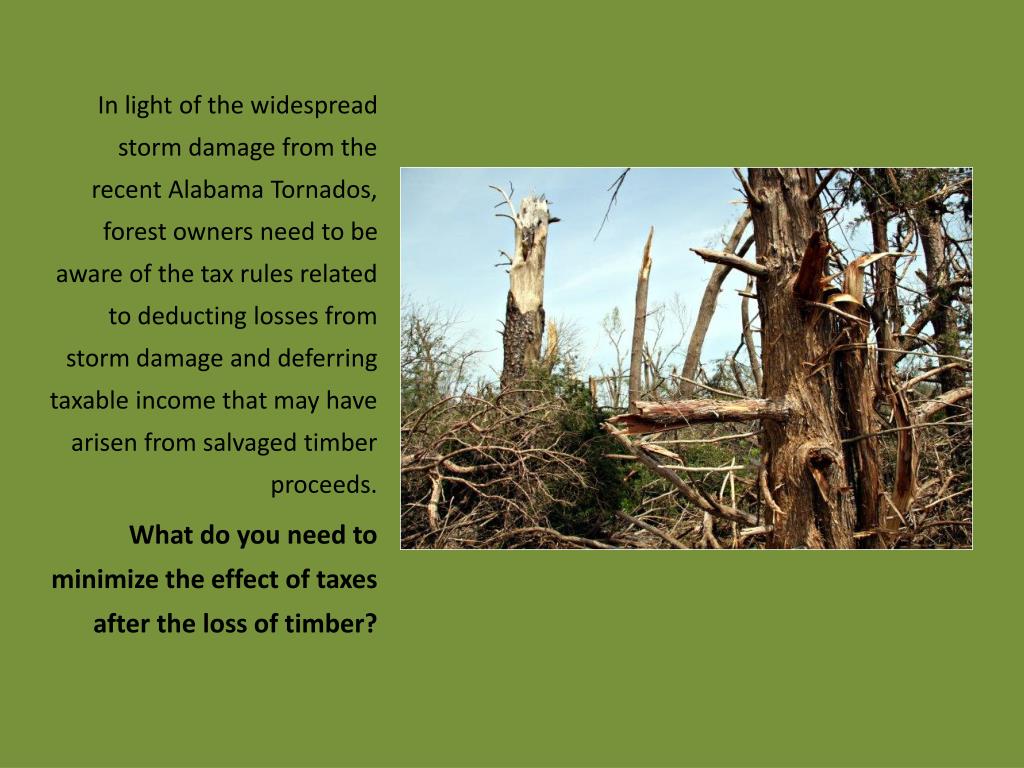 In light of the widespread storm damage from the recent Alabama Tornados, forest owners need to be aware of the tax rules related to deducting losses from storm damage and deferring taxable income that may have arisen from salvaged timber proceeds.

What do you need to minimize the effect of taxes after the loss of timber?